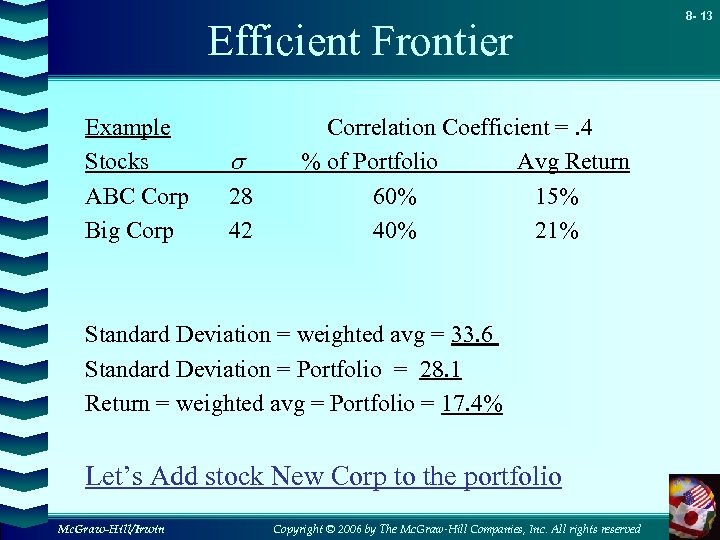 8- 13

Efficient Frontier

Example Correlation Coefficient = .4

| Stocks | $\sigma$ | % of Portfolio | Avg Return |
|---|---|---|---|
| ABC Corp | 28 | 60% | 15% |
| Big Corp | 42 | 40% | 21% |

Standard Deviation = weighted avg = 33.6

Standard Deviation = Portfolio = 28.1

Return = weighted avg = Portfolio = 17.4%

Let's Add stock New Corp to the portfolio

McGraw-Hill/Irwin Copyright © 2006 by The McGraw-Hill Companies, Inc. All rights reserved